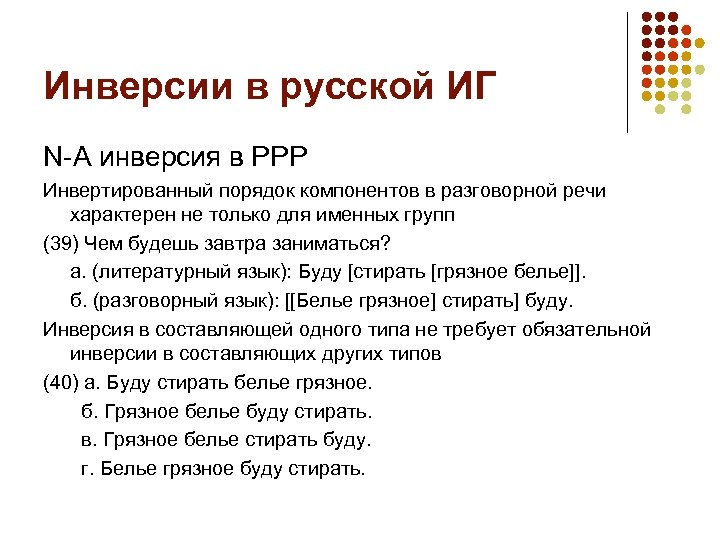 Инверсии в русской ИГ

N-A инверсия в РРР

Инвертированный порядок компонентов в разговорной речи характерен не только для именных групп

(39) Чем будешь завтра заниматься?

а. (литературный язык): Буду [стирать [грязное белье]].

б. (разговорный язык): [[Белье грязное] стирать] буду.

Инверсия в составляющей одного типа не требует обязательной инверсии в составляющих других типов

(40) а. Буду стирать белье грязное.

б. Грязное белье буду стирать.

в. Грязное белье стирать буду.

г. Белье грязное буду стирать.